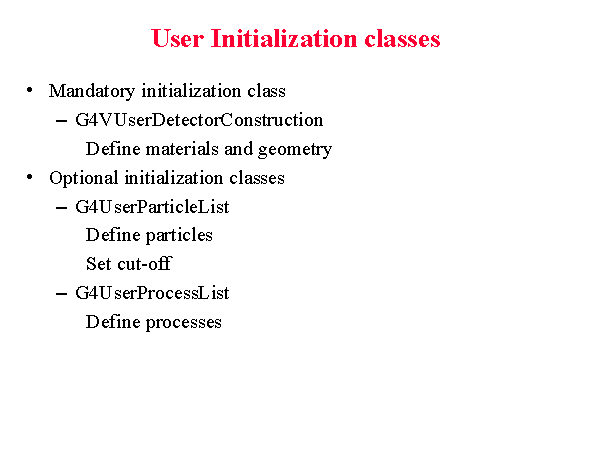 User Initialization classes

• Mandatory initialization class
– G4VUserDetectorConstruction
Define materials and geometry
• Optional initialization classes
– G4UserParticleList
Define particles
Set cut-off
– G4UserProcessList
Define processes